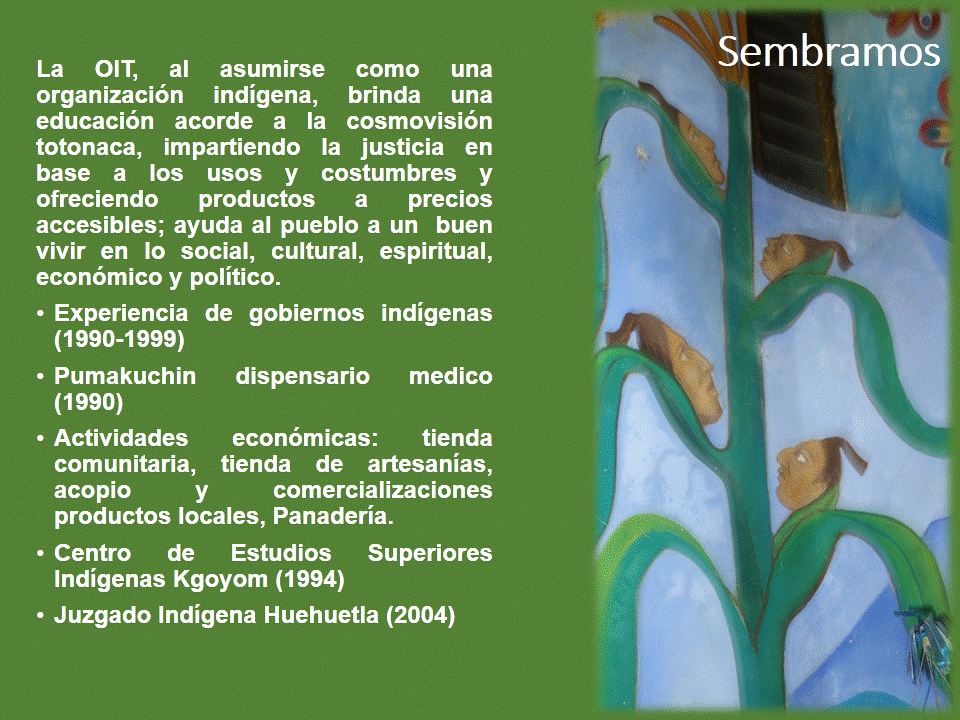 Sembramos

La OIT, al asumirse como una organización indígena, brinda una educación acorde a la cosmovisión totonaca, impartiendo la justicia en base a los usos y costumbres y ofreciendo productos a precios accesibles; ayuda al pueblo a un buen vivir en lo social, cultural, espiritual, económico y político.

• Experiencia de gobiernos indígenas (1990-1999)
• Pumakuchin dispensario medico (1990)
• Actividades económicas: tienda comunitaria, tienda de artesanías, acopio y comercializaciones productos locales, Panadería.
• Centro de Estudios Superiores Indígenas Kgoyom (1994)
• Juzgado Indígena Huehuetla (2004)